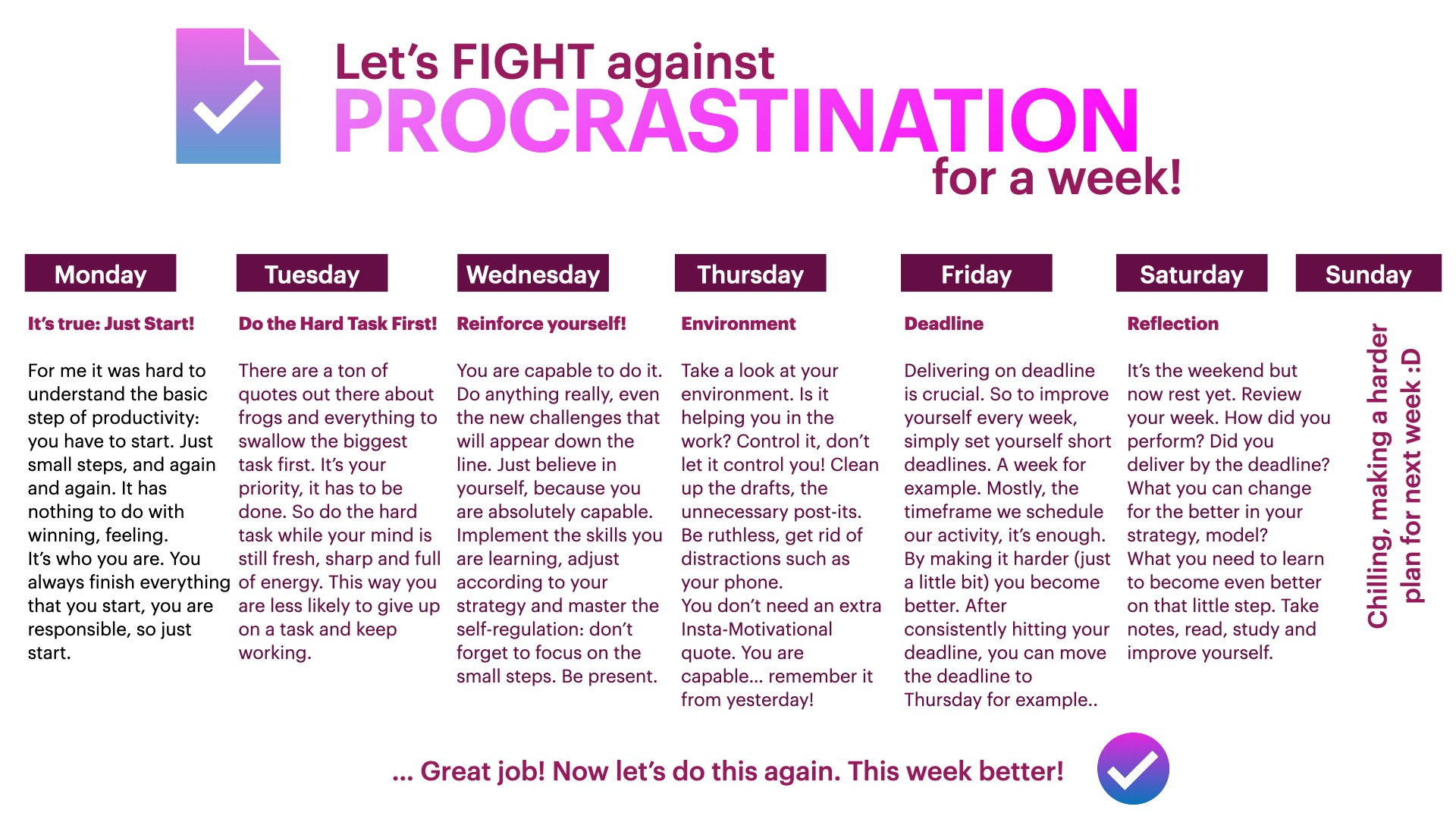 Let's FIGHT against
PROCRASTINATION
for a week!

Monday

It's true: Just Start!

For me it was hard to understand the basic step of productivity: you have to start. Just small steps, and again and again. It has nothing to do with winning, feeling. It's who you are. You always finish everything that you start, you are responsible, so just start.

Tuesday

Do the Hard Task First!

There are a ton of quotes out there about frogs and everything to swallow the biggest task first. It's your priority, it has to be done. So do the hard task while your mind is still fresh, sharp and full of energy. This way you are less likely to give up on a task and keep working.

Wednesday

Reinforce yourself!

You are capable to do it. Do anything really, even the new challenges that will appear down the line. Just believe in yourself, because you are absolutely capable. Implement the skills you are learning, adjust according to your strategy and master the self-regulation: don't forget to focus on the small steps. Be present.

Thursday

Environment

Take a look at your environment. Is it helping you in the work? Control it, don't let it control you! Clean up the drafts, the unnecessary post-its. Be ruthless, get rid of distractions such as your phone. You don't need an extra Insta-Motivational quote. You are capable... remember it from yesterday!

Friday

Deadline

Delivering on deadline is crucial. So to improve yourself every week, simply set yourself short deadlines. A week for example. Mostly, the timeframe we schedule our activity, it's enough. By making it harder (just a little bit) you become better. After consistently hitting your deadline, you can move the deadline to Thursday for example..

Saturday

Reflection

It's the weekend but now rest yet. Review your week. How did you perform? Did you deliver by the deadline? What you can change for the better in your strategy, model? What you need to learn to become even better on that little step. Take notes, read, study and improve yourself.

Sunday

Chilling, making a harder plan for next week :D

... Great job! Now let's do this again. This week better!